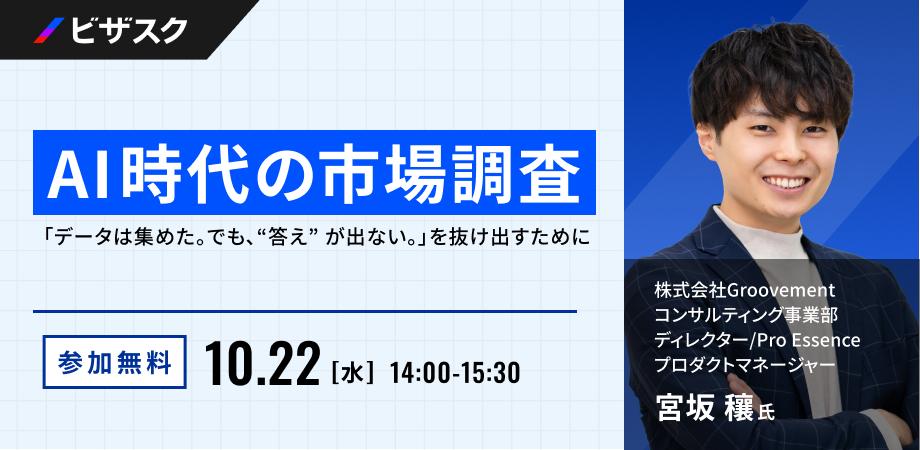 ビザスク

AI時代の市場調査

「データは集めた。でも、“答え” が出ない。」を抜け出すために

参加無料

10.22 [水] 14:00-15:30

株式会社Groovement
コンサルティング事業部
ディレクター/Pro Essence
プロダクトマネージャー

宮坂 穰 氏